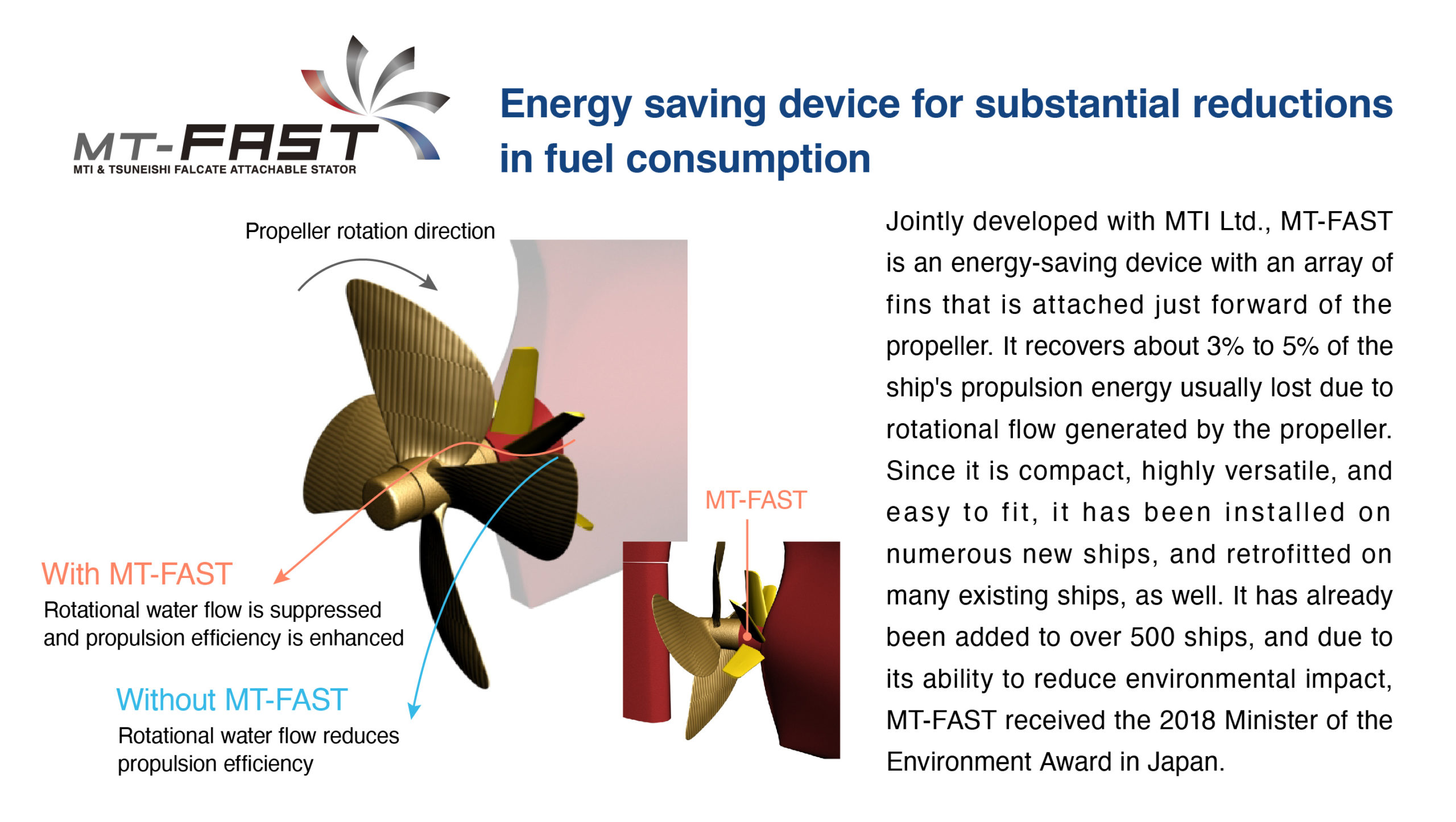 MT-FAST
MTI & TSUNEISHI FALCATE ATTACHABLE STATOR

Energy saving device for substantial reductions in fuel consumption

Propeller rotation direction

MT-FAST

With MT-FAST
Rotational water flow is suppressed and propulsion efficiency is enhanced

Without MT-FAST
Rotational water flow reduces propulsion efficiency

Jointly developed with MTI Ltd., MT-FAST is an energy-saving device with an array of fins that is attached just forward of the propeller. It recovers about 3% to 5% of the ship's propulsion energy usually lost due to rotational flow generated by the propeller. Since it is compact, highly versatile, and easy to fit, it has been installed on numerous new ships, and retrofitted on many existing ships, as well. It has already been added to over 500 ships, and due to its ability to reduce environmental impact, MT-FAST received the 2018 Minister of the Environment Award in Japan.